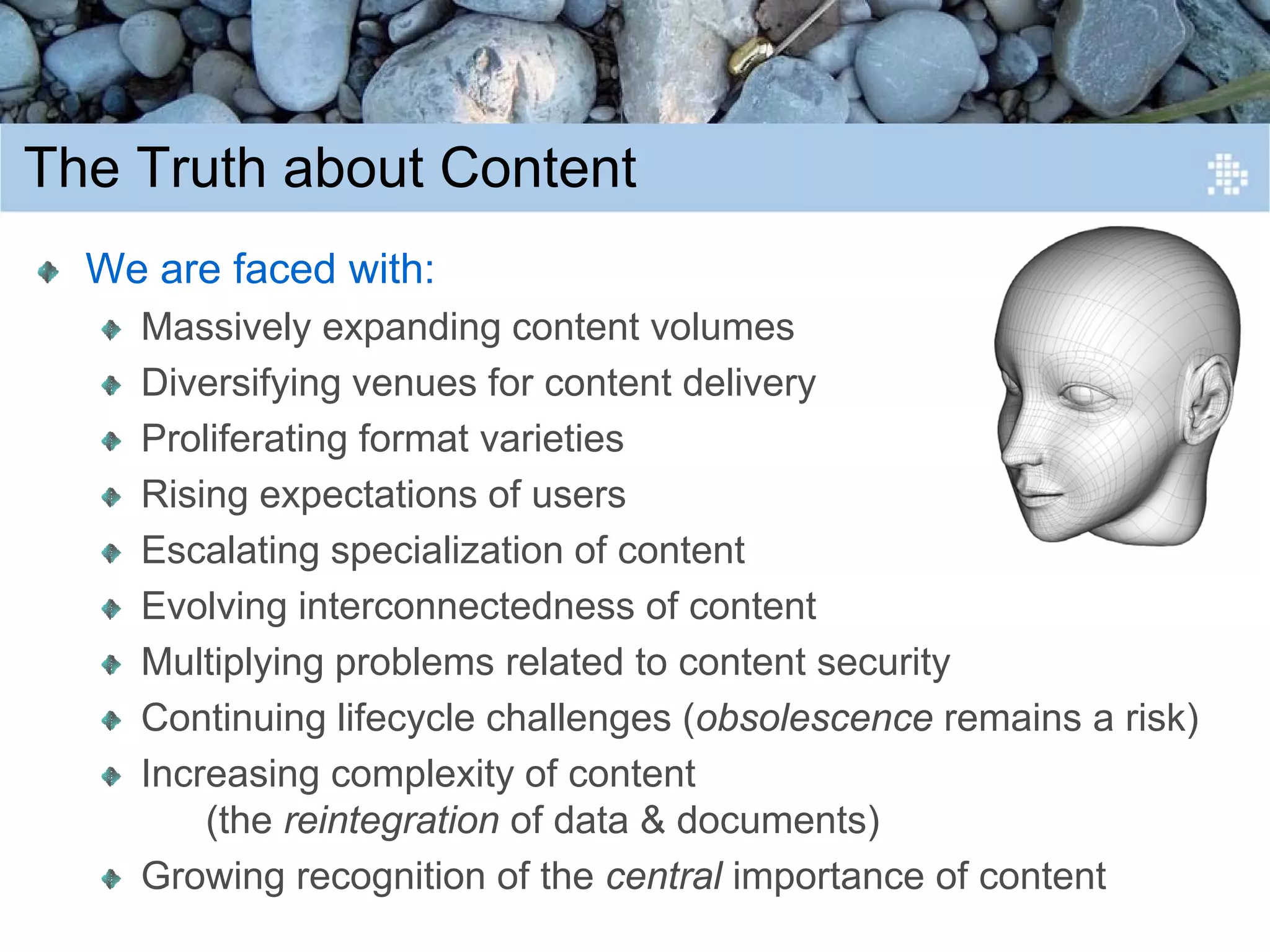 The Truth about Content

We are faced with:

Massively expanding content volumes

Diversifying venues for content delivery

Proliferating format varieties

Rising expectations of users

Escalating specialization of content

Evolving interconnectedness of content

Multiplying problems related to content security

Continuing lifecycle challenges (obsolescence remains a risk)

Increasing complexity of content (the reintegration of data & documents)

Growing recognition of the central importance of content